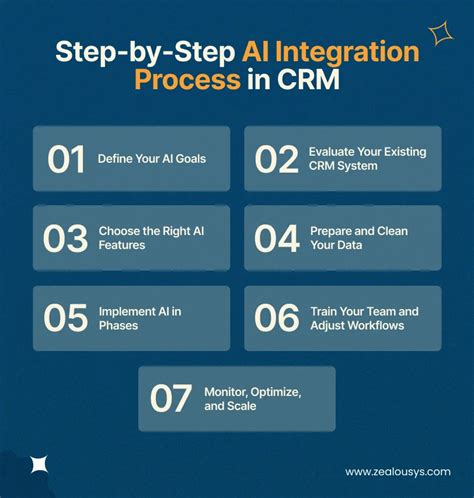 Step-by-Step AI Integration Process in CRM

01 Define Your AI Goals

02 Evaluate Your Existing CRM System

03 Choose the Right AI Features

04 Prepare and Clean Your Data

05 Implement AI in Phases

06 Train Your Team and Adjust Workflows

07 Monitor, Optimize, and Scale

www.zealousys.com